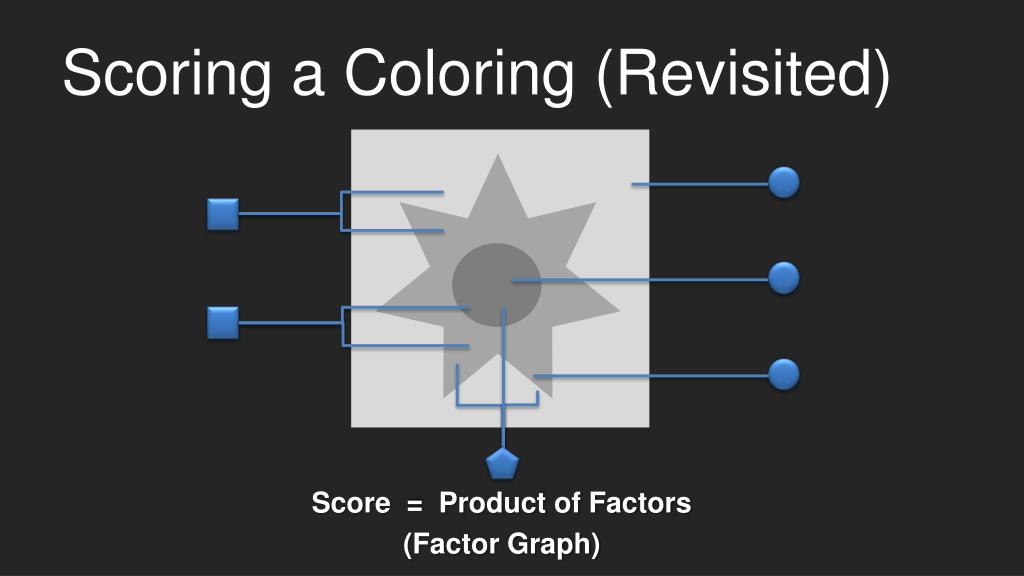 Scoring a Coloring (Revisited)

Score = Product of Factors
(Factor Graph)